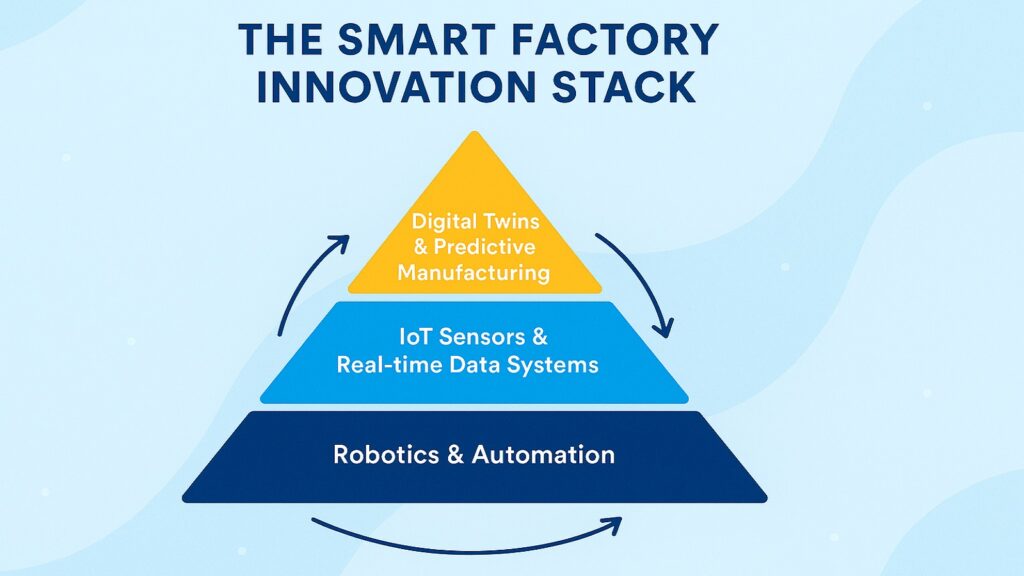 THE SMART FACTORY INNOVATION STACK

Digital Twins & Predictive Manufacturing

IoT Sensors & Real-time Data Systems

Robotics & Automation